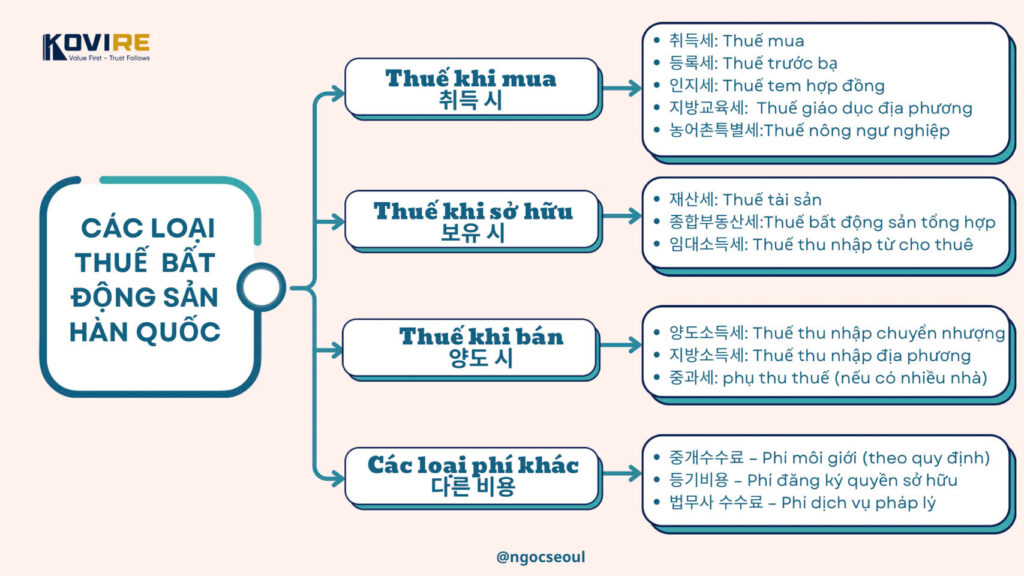 KOVIRE
Value First – Trust Follows

CÁC LOẠI THUẾ BẤT ĐỘNG SẢN HÀN QUỐC

Thuế khi mua
취득 시

- 취득세: Thuế mua
- 등록세: Thuế trước bạ
- 인지세: Thuế tem hợp đồng
- 지방교육세: Thuế giáo dục địa phương
- 농어촌특별세:Thuế nông ngư nghiệp

Thuế khi sở hữu
보유 시

- 재산세: Thuế tài sản
- 종합부동산세:Thuế bất động sản tổng hợp
- 임대소득세: Thuế thu nhập từ cho thuê

Thuế khi bán
양도 시

- 양도소득세: Thuế thu nhập chuyển nhượng
- 지방소득세: Thuế thu nhập địa phương
- 중과세: phụ thu thuế (nếu có nhiều nhà)

Các loại phí khác
다른 비용

- 중개수수료 – Phí môi giới (theo quy định)
- 등기비용 – Phí đăng ký quyền sở hữu
- 법무사 수수료 – Phí dịch vụ pháp lý

@ngocseoul